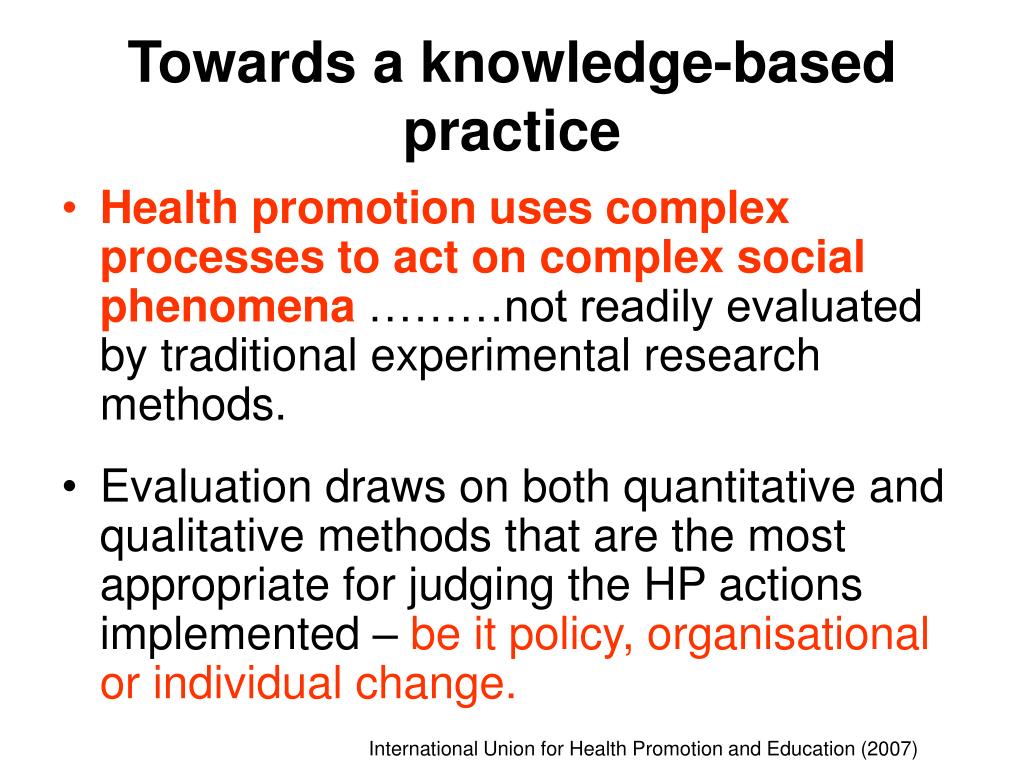 Towards a knowledge-based practice

• Health promotion uses complex processes to act on complex social phenomena ………not readily evaluated by traditional experimental research methods.

• Evaluation draws on both quantitative and qualitative methods that are the most appropriate for judging the HP actions implemented – be it policy, organisational or individual change.

International Union for Health Promotion and Education (2007)